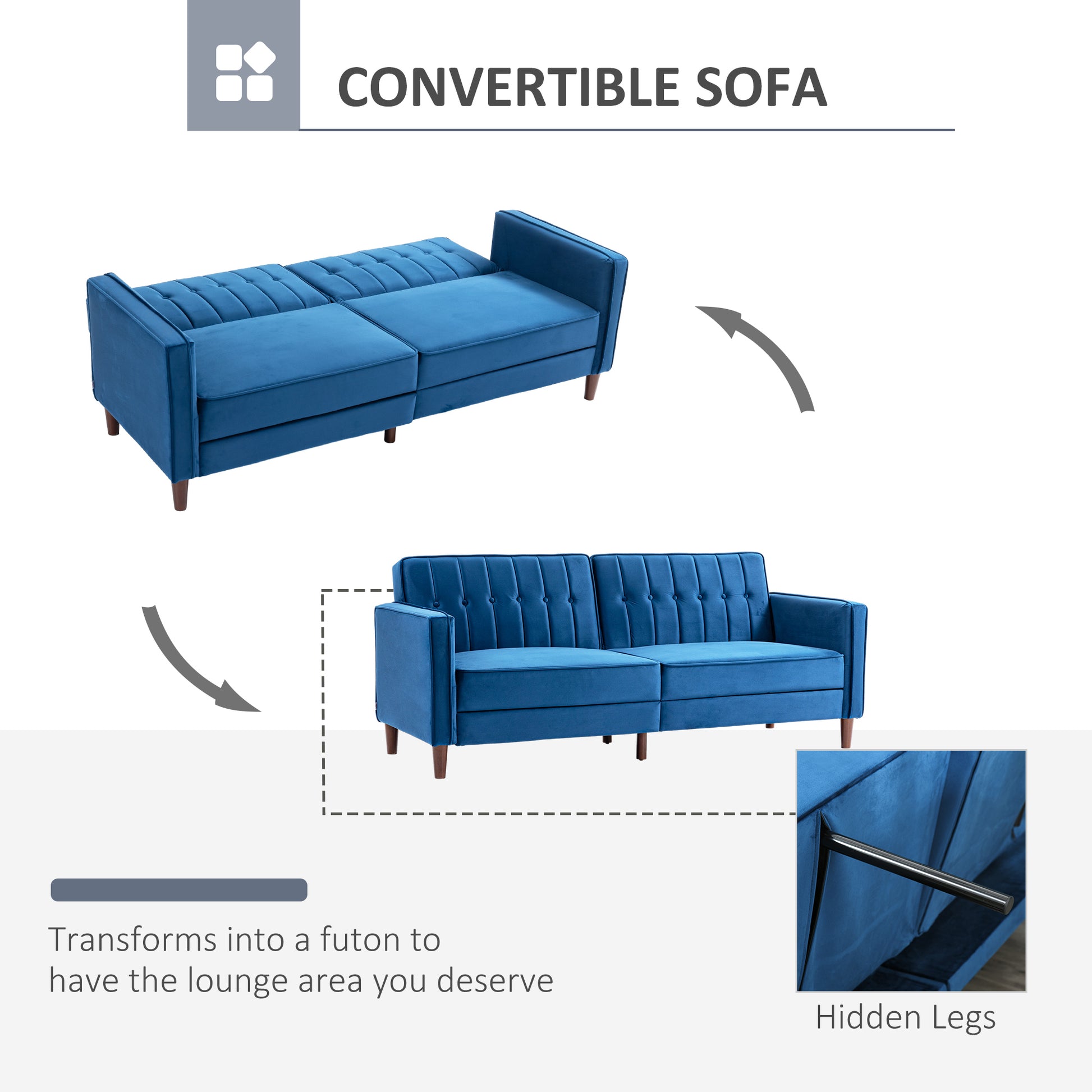 CONVERTIBLE SOFA

Transforms into a futon to have the lounge area you deserve

Hidden Legs